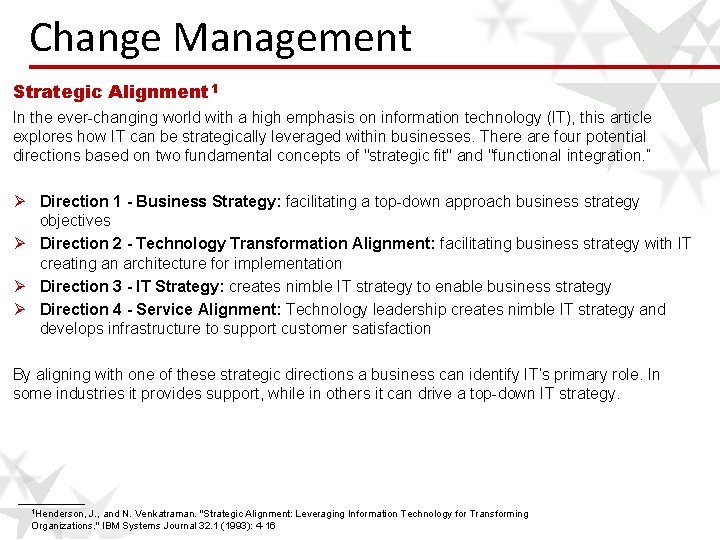 Change Management

Strategic Alignment $^1$

In the ever-changing world with a high emphasis on information technology (IT), this article explores how IT can be strategically leveraged within businesses. There are four potential directions based on two fundamental concepts of "strategic fit" and "functional integration."

➢ Direction 1 - Business Strategy: facilitating a top-down approach business strategy objectives
➢ Direction 2 - Technology Transformation Alignment: facilitating business strategy with IT creating an architecture for implementation
➢ Direction 3 - IT Strategy: creates nimble IT strategy to enable business strategy
➢ Direction 4 - Service Alignment: Technology leadership creates nimble IT strategy and develops infrastructure to support customer satisfaction

By aligning with one of these strategic directions a business can identify IT's primary role. In some industries it provides support, while in others it can drive a top-down IT strategy.

$^1$Henderson, J., and N. Venkatraman. "Strategic Alignment: Leveraging Information Technology for Transforming Organizations." IBM Systems Journal 32.1 (1993): 4-16